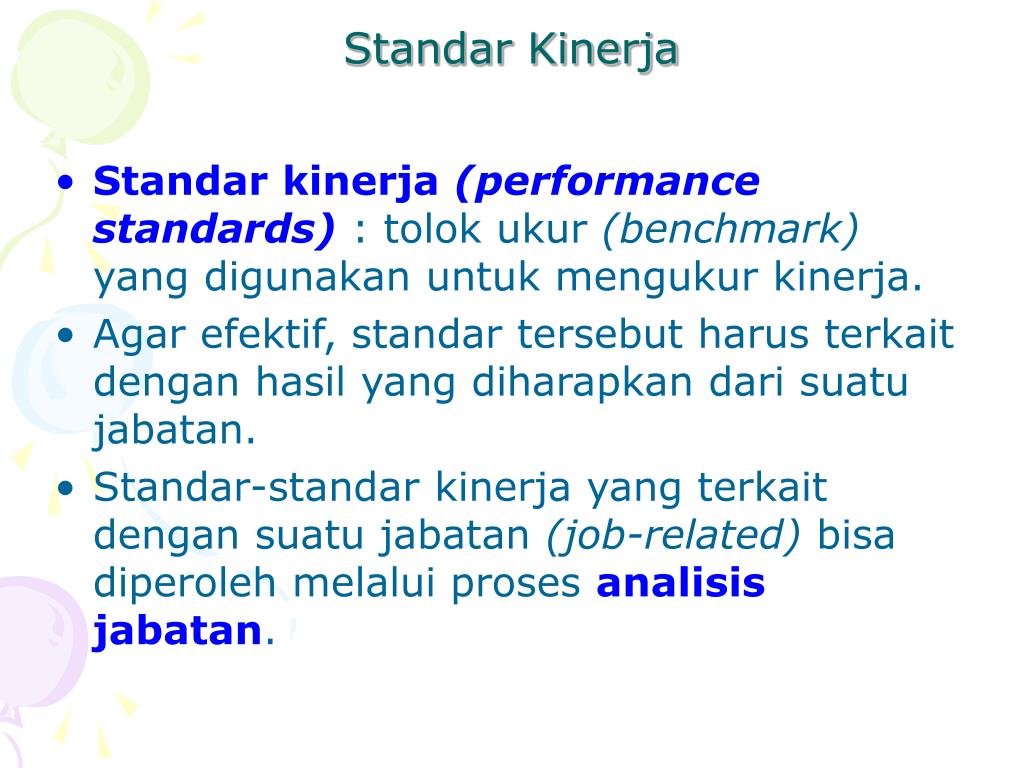 Standar Kinerja

• Standar kinerja (performance standards) : tolok ukur (benchmark) yang digunakan untuk mengukur kinerja.
• Agar efektif, standar tersebut harus terkait dengan hasil yang diharapkan dari suatu jabatan.
• Standar-standar kinerja yang terkait dengan suatu jabatan (job-related) bisa diperoleh melalui proses analisis jabatan.